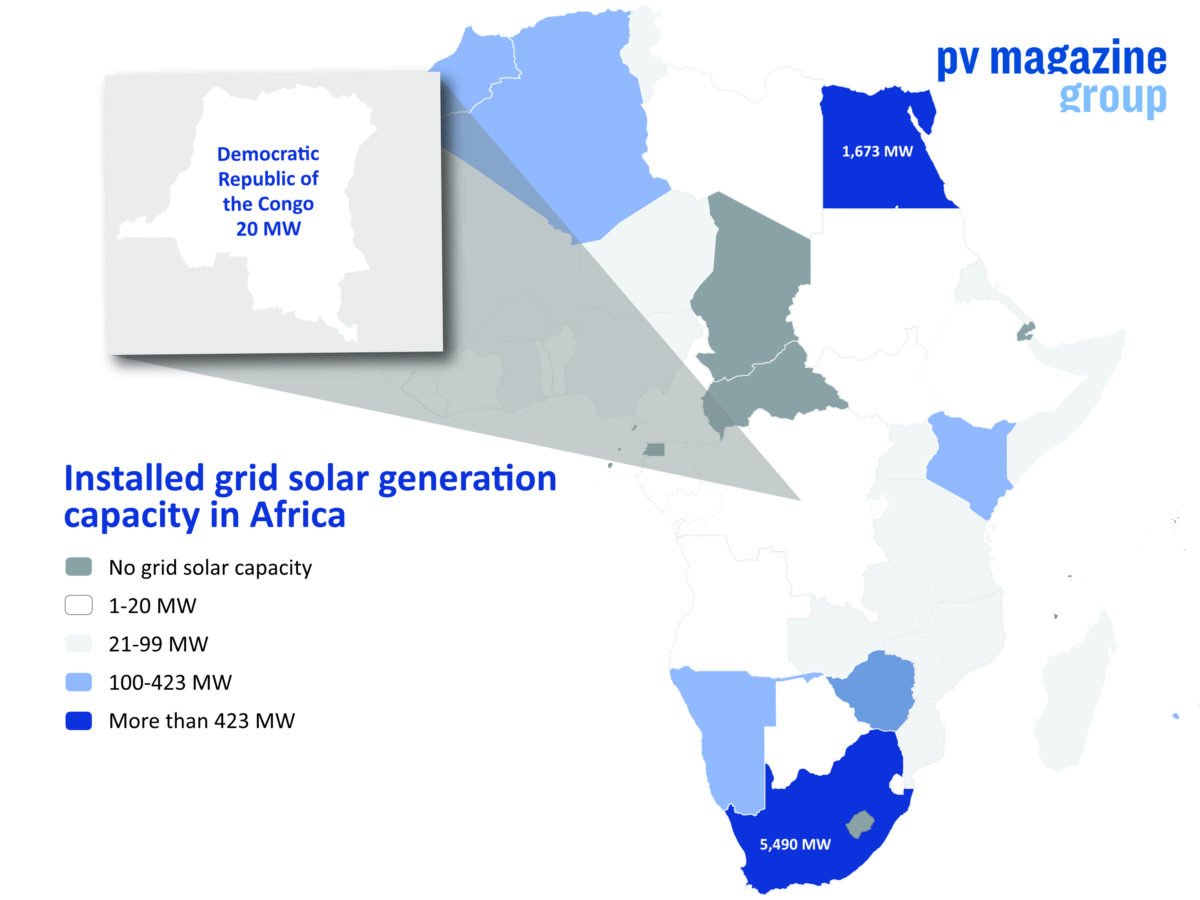 pv magazine
group

Democratic Republic of the Congo
20 MW

1,673 MW

Installed grid solar generation capacity in Africa

No grid solar capacity
1-20 MW
21-99 MW
100-423 MW
More than 423 MW

5,490 MW